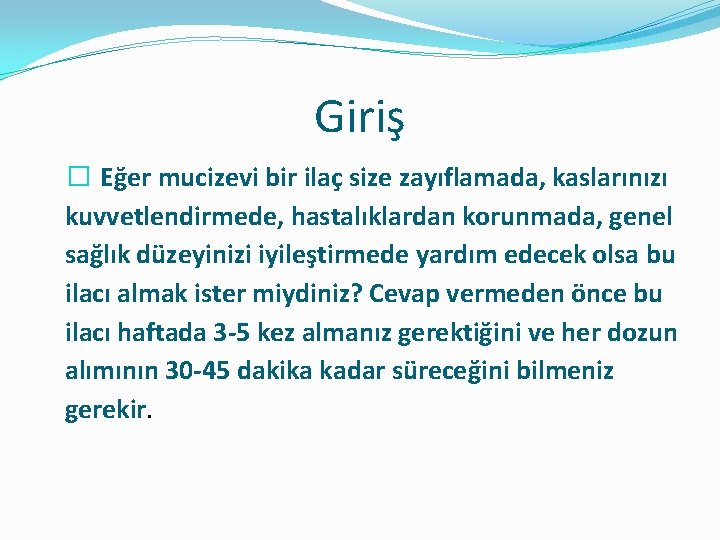 Giriş

Eğer mucizevi bir ilaç size zayıflamada, kaslarınızı kuvvetlendirmede, hastalıklardan korunmada, genel sağlık düzeyinizi iyileştirmede yardım edecek olsa bu ilacı almak ister miydiniz? Cevap vermeden önce bu ilacı haftada 3-5 kez almanız gerektiğini ve her dozun alımının 30-45 dakika kadar süreceğini bilmeniz gerekir.